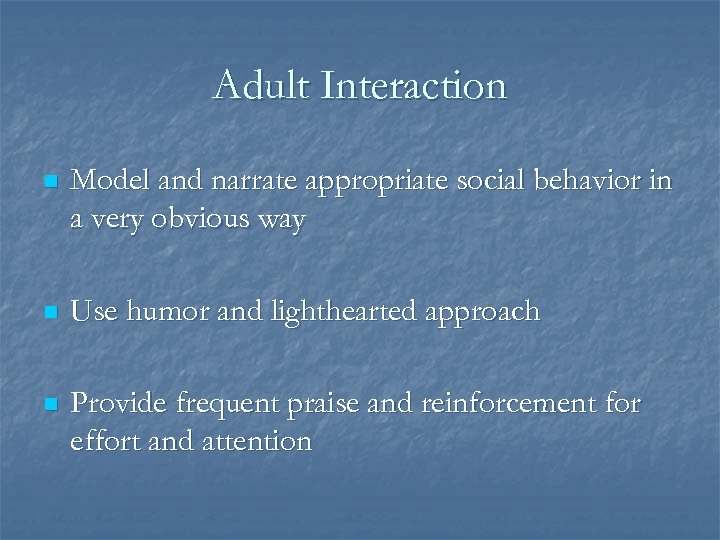 Adult Interaction

- Model and narrate appropriate social behavior in a very obvious way

- Use humor and lighthearted approach

- Provide frequent praise and reinforcement for effort and attention